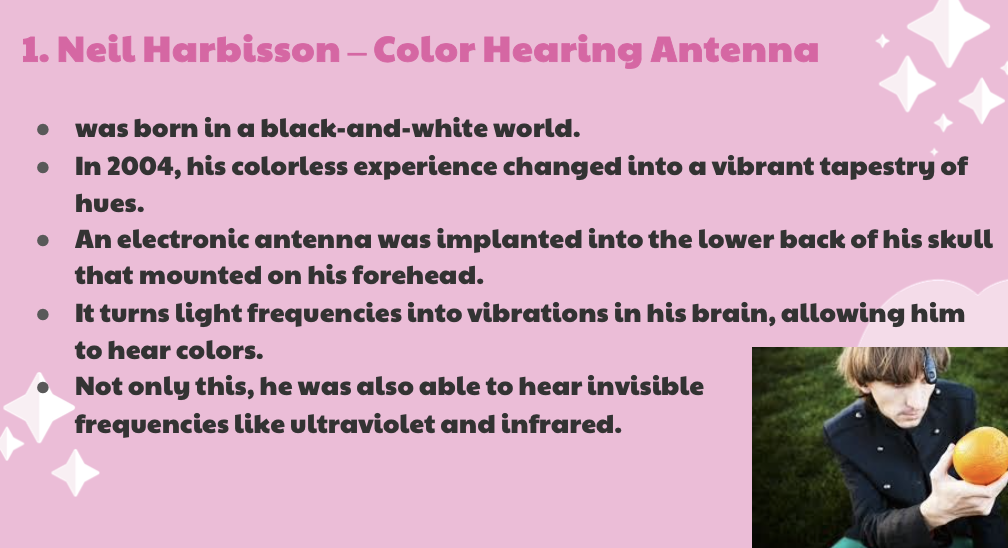 1. Neil Harbisson – Color Hearing Antenna

- was born in a black-and-white world.
- In 2004, his colorless experience changed into a vibrant tapestry of hues.
- An electronic antenna was implanted into the lower back of his skull that mounted on his forehead.
- It turns light frequencies into vibrations in his brain, allowing him to hear colors.
- Not only this, he was also able to hear invisible frequencies like ultraviolet and infrared.